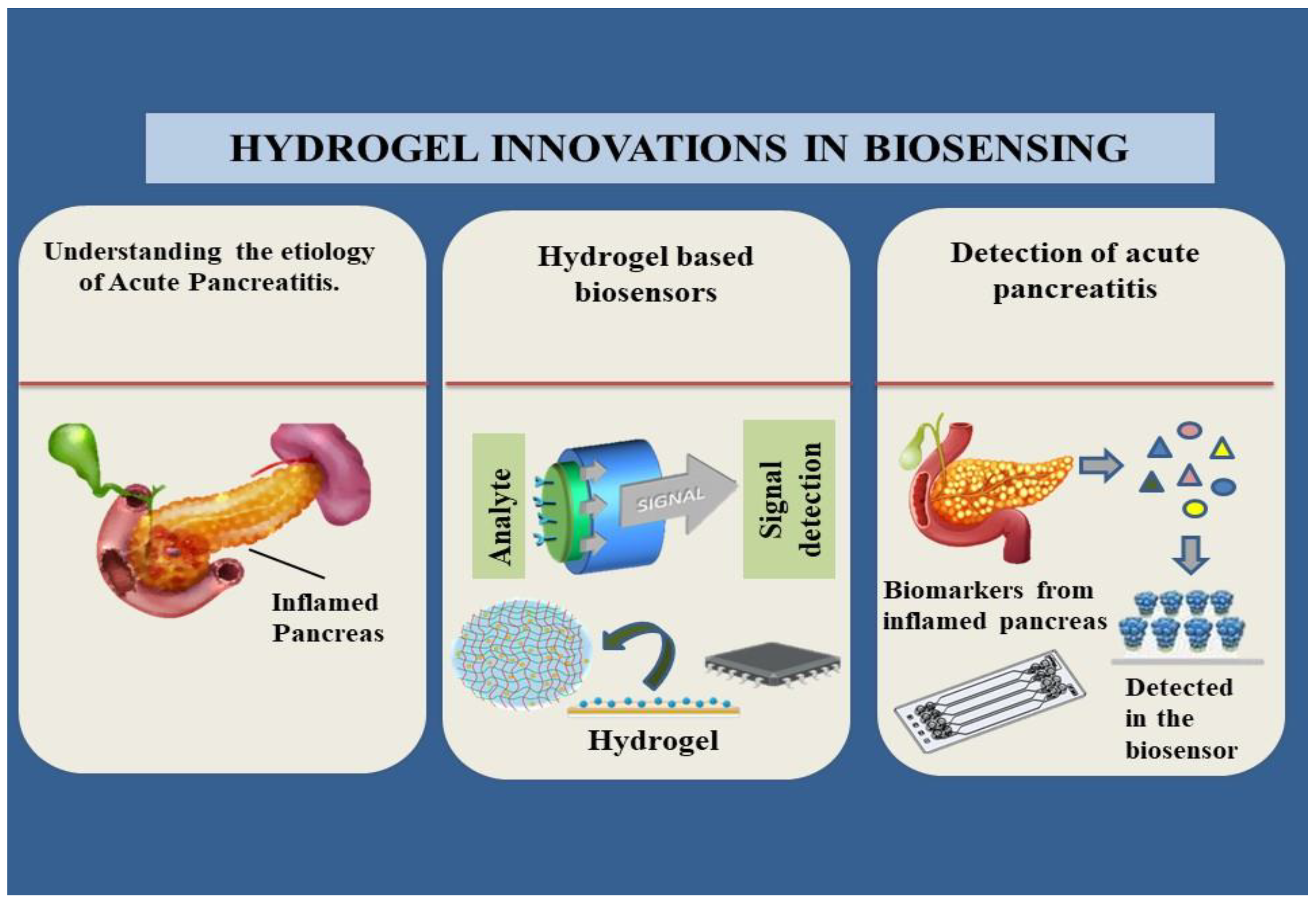 HYDROGEL INNOVATIONS IN BIOSENSING

Understanding the etiology of Acute Pancreatitis.

Inflamed Pancreas

Hydrogel based biosensors

Analyte

SIGNAL

Signal detection

Hydrogel

Detection of acute pancreatitis

Biomarkers from inflamed pancreas

Detected in the biosensor